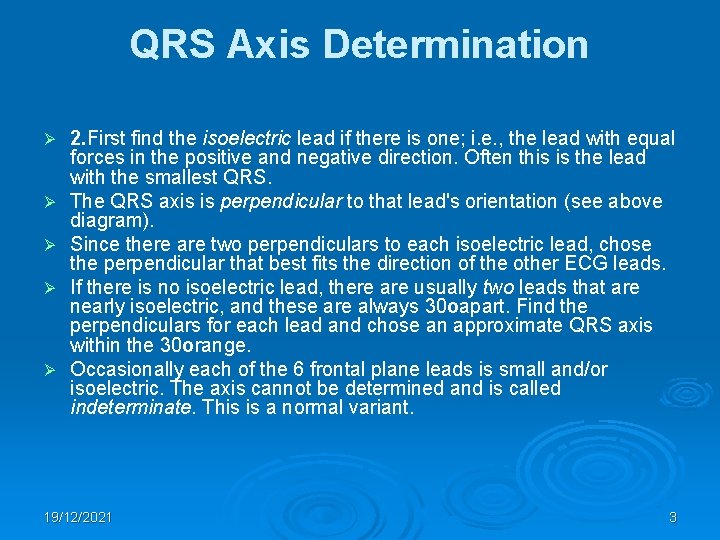 QRS Axis Determination

➢ 2.First find the isoelectric lead if there is one; i.e., the lead with equal forces in the positive and negative direction. Often this is the lead with the smallest QRS.

➢ The QRS axis is perpendicular to that lead's orientation (see above diagram).

➢ Since there are two perpendiculars to each isoelectric lead, chose the perpendicular that best fits the direction of the other ECG leads.

➢ If there is no isoelectric lead, there are usually two leads that are nearly isoelectric, and these are always 30oapart. Find the perpendiculars for each lead and chose an approximate QRS axis within the 30orange.

➢ Occasionally each of the 6 frontal plane leads is small and/or isoelectric. The axis cannot be determined and is called indeterminate. This is a normal variant.

19/12/2021

3